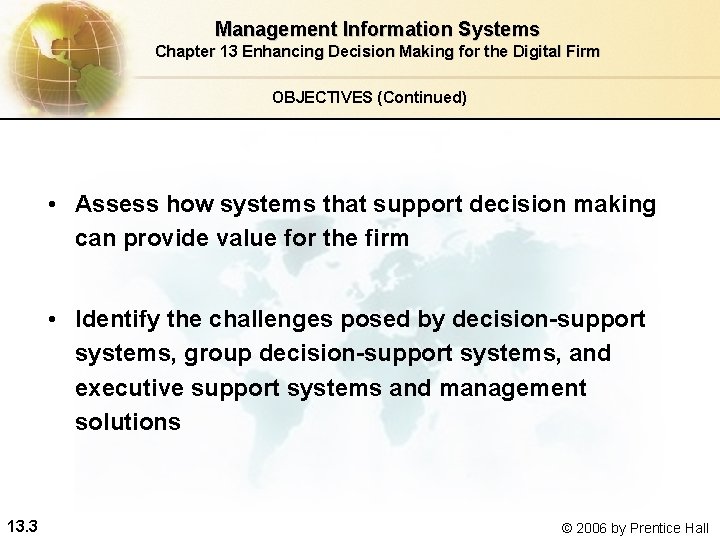 Management Information Systems
Chapter 13 Enhancing Decision Making for the Digital Firm

OBJECTIVES (Continued)

• Assess how systems that support decision making can provide value for the firm

• Identify the challenges posed by decision-support systems, group decision-support systems, and executive support systems and management solutions

13.3

© 2006 by Prentice Hall